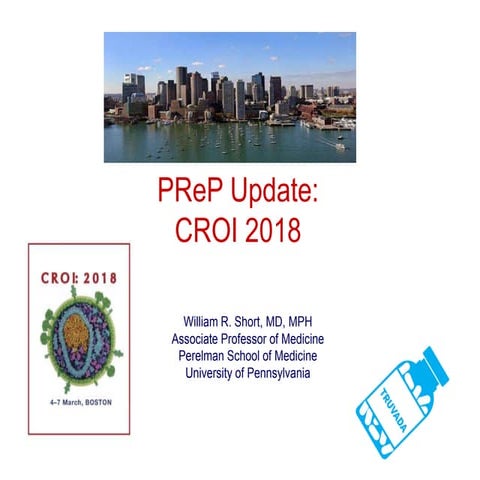 PReP Update:
CROI 2018

CROI: 2018

4–7 March, BOSTON

William R. Short, MD, MPH
Associate Professor of Medicine
Perelman School of Medicine
University of Pennsylvania

TRUVADA